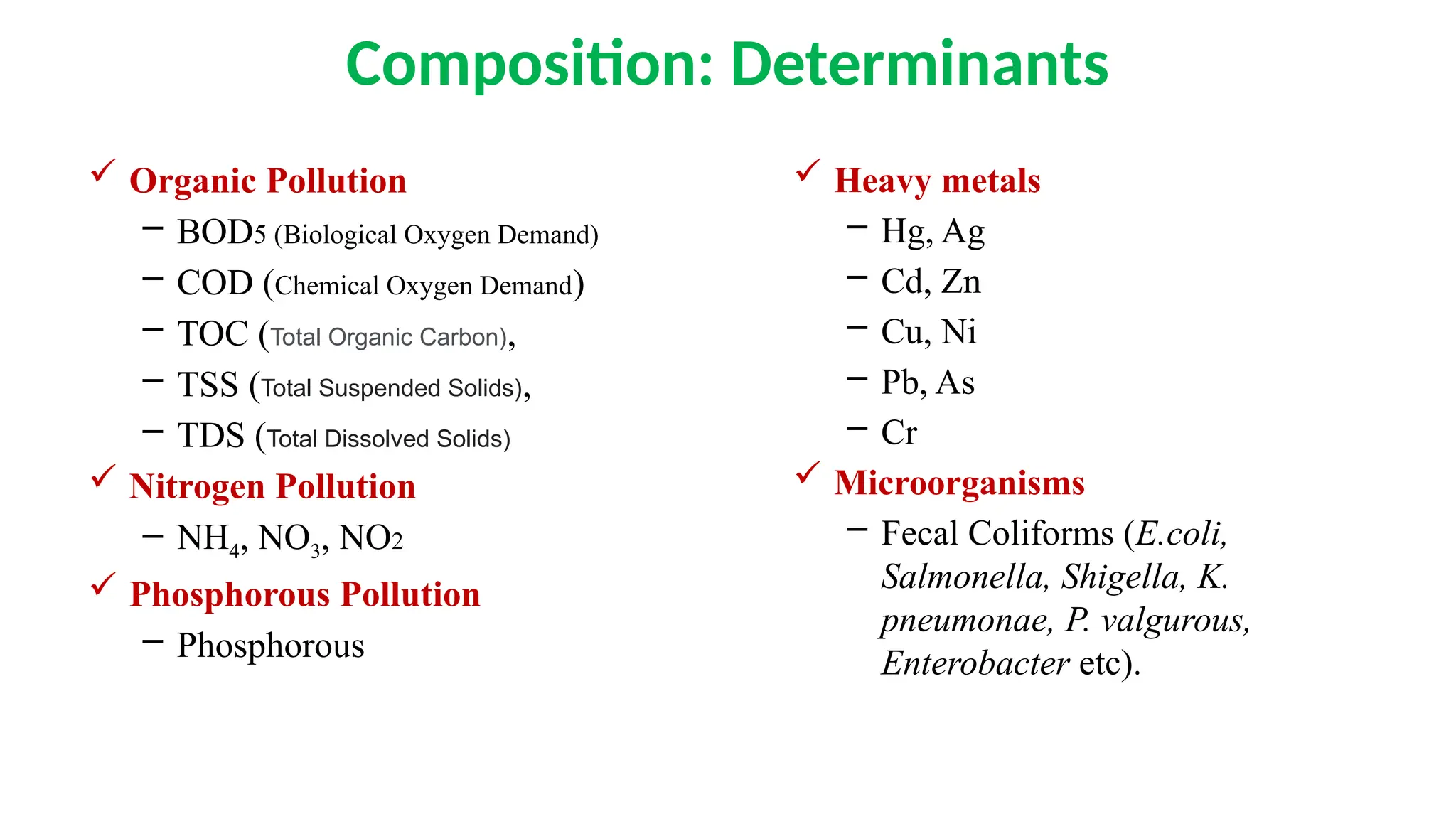 Composition: Determinants

✓ Organic Pollution
– BOD5 (Biological Oxygen Demand)
– COD (Chemical Oxygen Demand)
– TOC (Total Organic Carbon),
– TSS (Total Suspended Solids),
– TDS (Total Dissolved Solids)

✓ Nitrogen Pollution
– $NH_4$, $NO_3$, NO2

✓ Phosphorous Pollution
– Phosphorous

✓ Heavy metals
– Hg, Ag
– Cd, Zn
– Cu, Ni
– Pb, As
– Cr

✓ Microorganisms
– Fecal Coliforms (E.coli, Salmonella, Shigella, K. pneumonae, P. valgurous, Enterobacter etc).